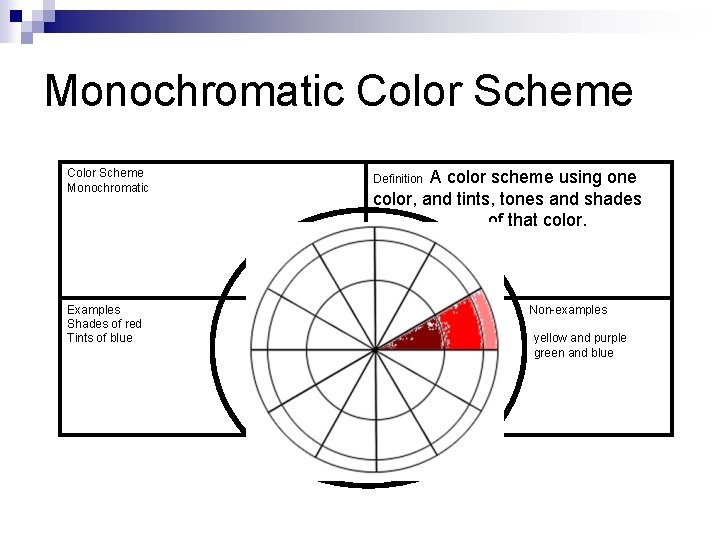 Monochromatic Color Scheme

Color Scheme
Monochromatic

Definition A color scheme using one color, and tints, tones and shades of that color.

Examples
Shades of red
Tints of blue

Non-examples
yellow and purple
green and blue